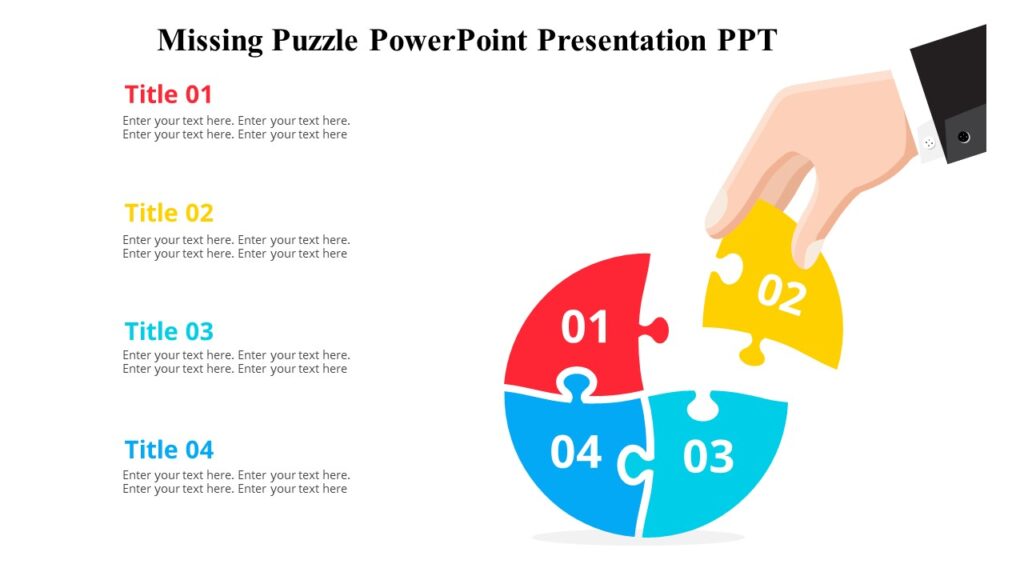 Missing Puzzle PowerPoint Presentation PPT

Title 01
Enter your text here. Enter your text here. Enter your text here. Enter your text here

Title 02
Enter your text here. Enter your text here. Enter your text here. Enter your text here

Title 03
Enter your text here. Enter your text here. Enter your text here. Enter your text here

Title 04
Enter your text here. Enter your text here. Enter your text here. Enter your text here

01

02

04

03